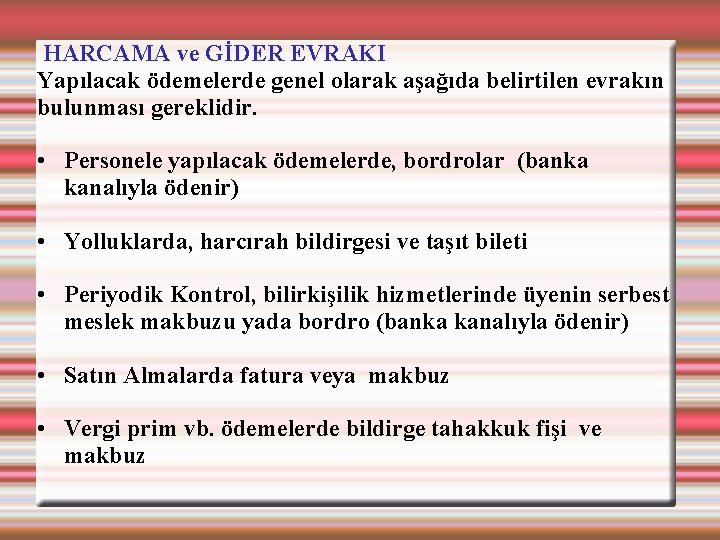 HARCAMA ve GİDER EVRAKI

Yapılacak ödemelerde genel olarak aşağıda belirtilen evrakın bulunması gereklidir.

• Personele yapılacak ödemelerde, bordrolar (banka kanalıyla ödenir)

• Yolluklarda, harcırah bildirgesi ve taşıt bileti

• Periyodik Kontrol, bilirkişilik hizmetlerinde üyenin serbest meslek makbuzu yada bordro (banka kanalıyla ödenir)

• Satın Almalarda fatura veya makbuz

• Vergi prim vb. ödemelerde bildirge tahakkuk fişi ve makbuz